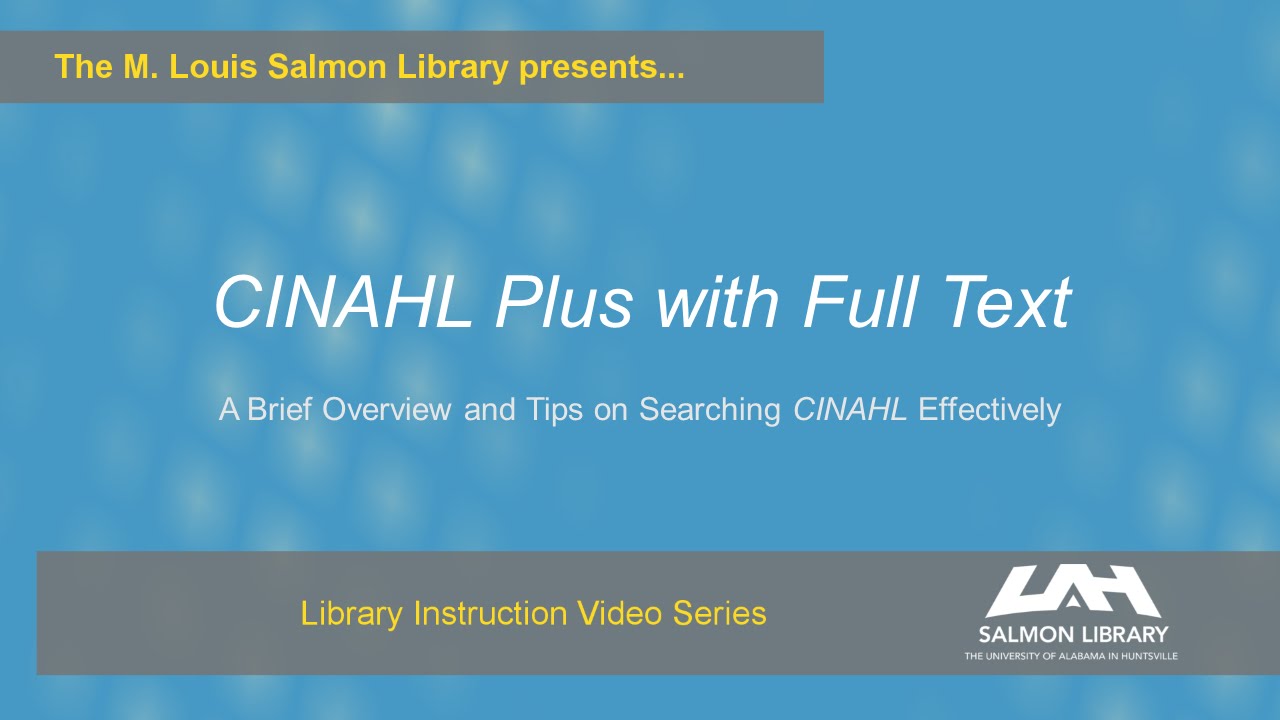 The M. Louis Salmon Library presents...

CINAHL Plus with Full Text

A Brief Overview and Tips on Searching CINAHL Effectively

Library Instruction Video Series

UAH
SALMON LIBRARY
THE UNIVERSITY OF ALABAMA IN HUNTSVILLE